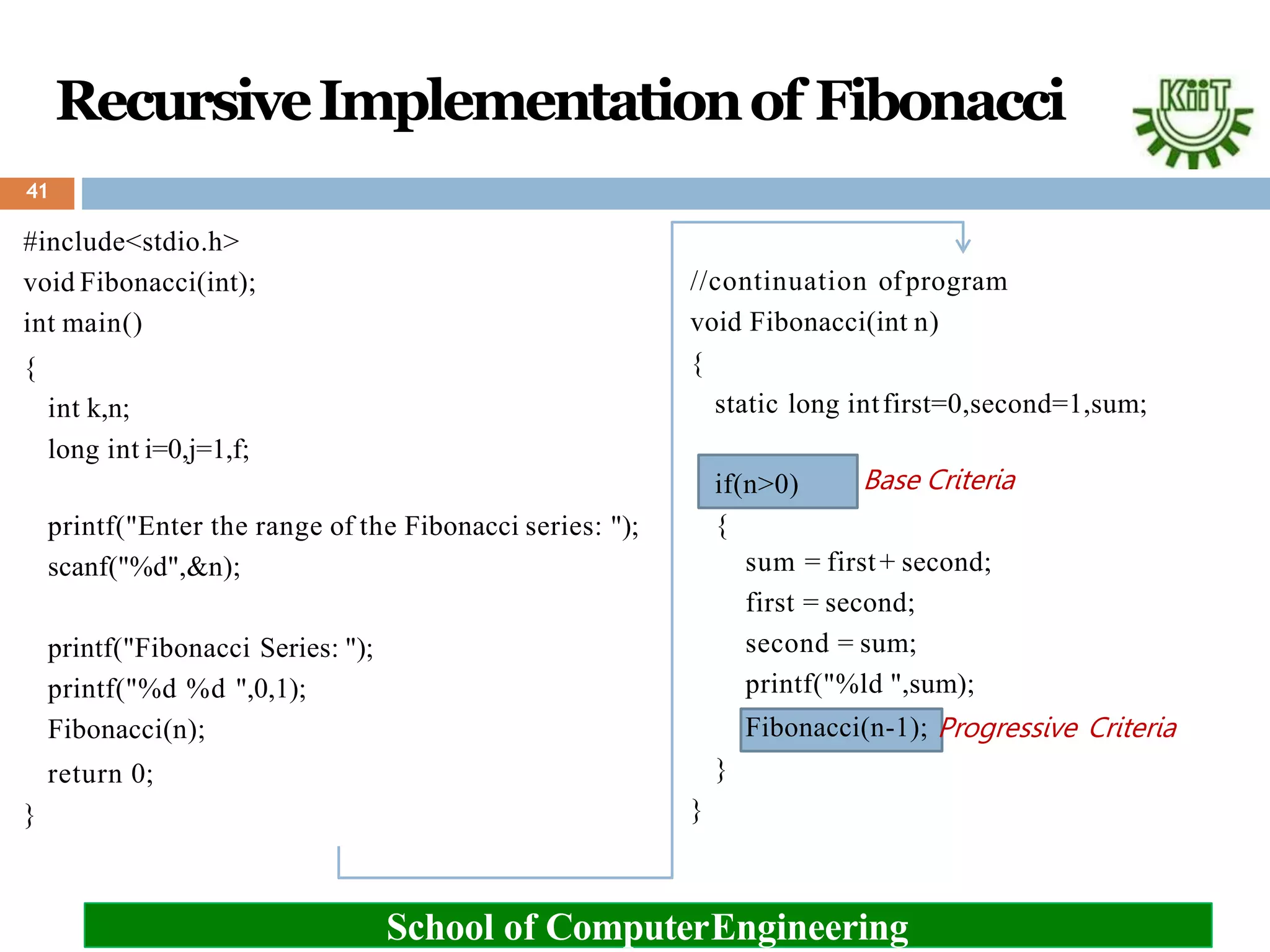 Recursive Implementation of Fibonacci

KiiT

41

#include<stdio.h>
void Fibonacci(int);
int main()
{
int k,n;
long int i=0,j=1,f;

printf("Enter the range of the Fibonacci series: ");
scanf("%d",&n);

printf("Fibonacci Series: ");
printf("%d %d ",0,1);
Fibonacci(n);
return 0;
}

//continuation of program
void Fibonacci(int n)
{
static long int first=0,second=1,sum;

if(n>0)
Base Criteria
{
sum = first + second;
first = second;
second = sum;
printf("%ld ",sum);
Fibonacci(n-1);
Progressive Criteria
}
}

School of Computer Engineering